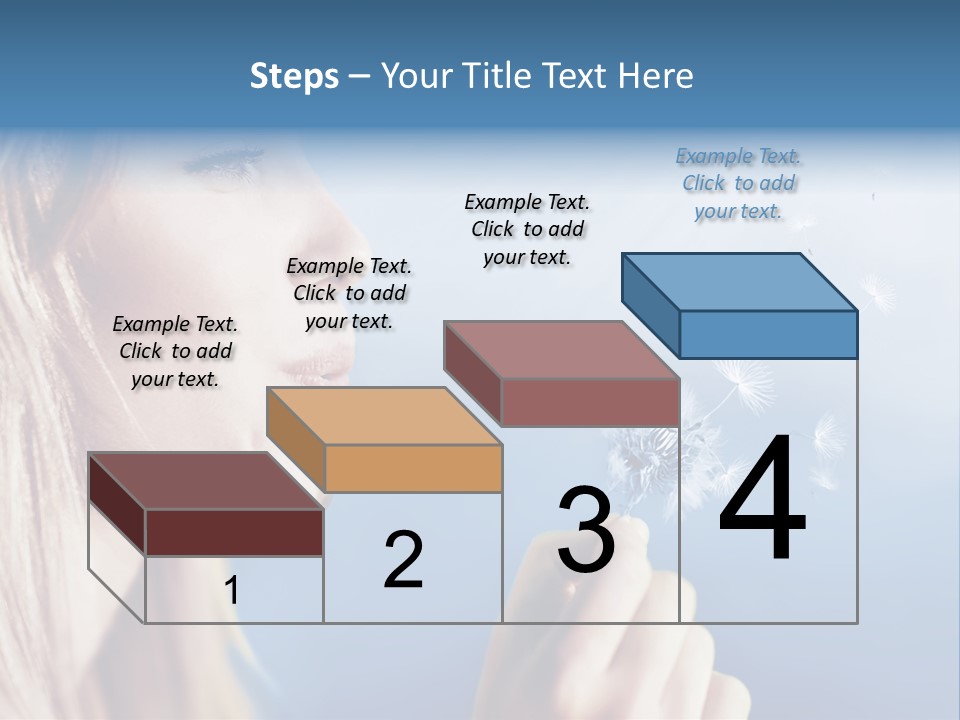 Steps – Your Title Text Here

Example Text. Click to add your text.

Example Text. Click to add your text.

Example Text. Click to add your text.

Example Text. Click to add your text.

1

2

3

4